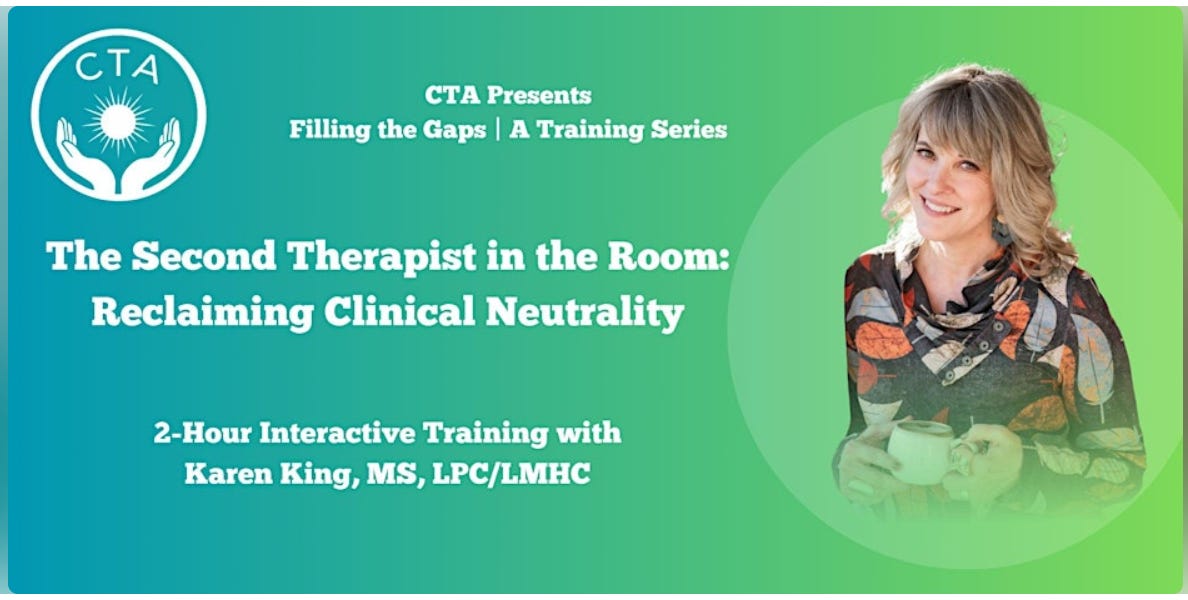 CTA

CTA Presents
Filling the Gaps | A Training Series

The Second Therapist in the Room: Reclaiming Clinical Neutrality

2-Hour Interactive Training with
Karen King, MS, LPC/LMHC